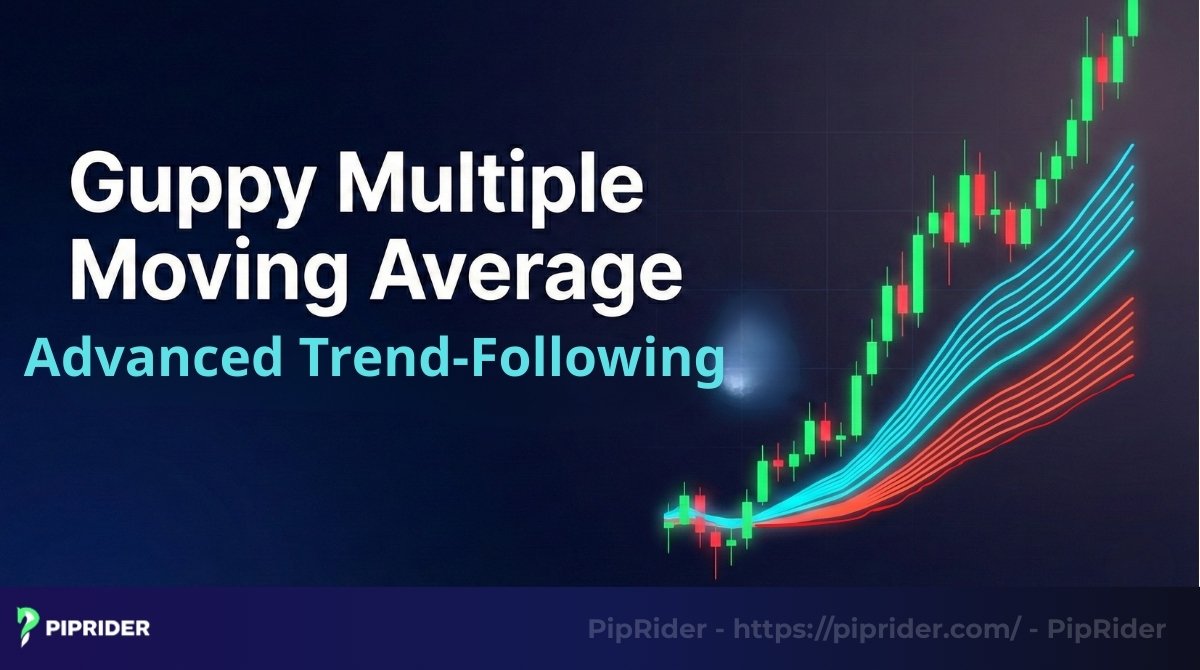 Guppy Multiple Moving Average

Advanced Trend-Following

PIPRIDER

PipRider - https://piprider.com/ - PipRider